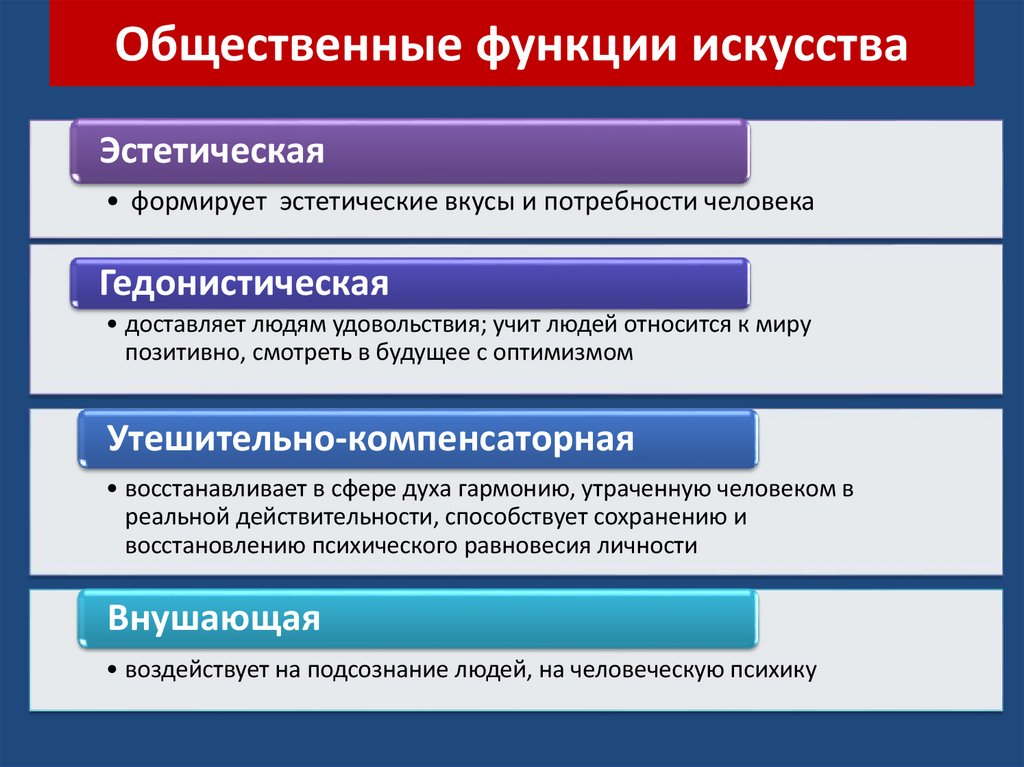 Общественные функции искусства

Эстетическая

• формирует эстетические вкусы и потребности человека

Гедонистическая

• доставляет людям удовольствия; учит людей относится к миру позитивно, смотреть в будущее с оптимизмом

Утешительно-компенсаторная

• восстанавливает в сфере духа гармонию, утраченную человеком в реальной действительности, способствует сохранению и восстановлению психического равновесия личности

Внушающая

• воздействует на подсознание людей, на человеческую психику